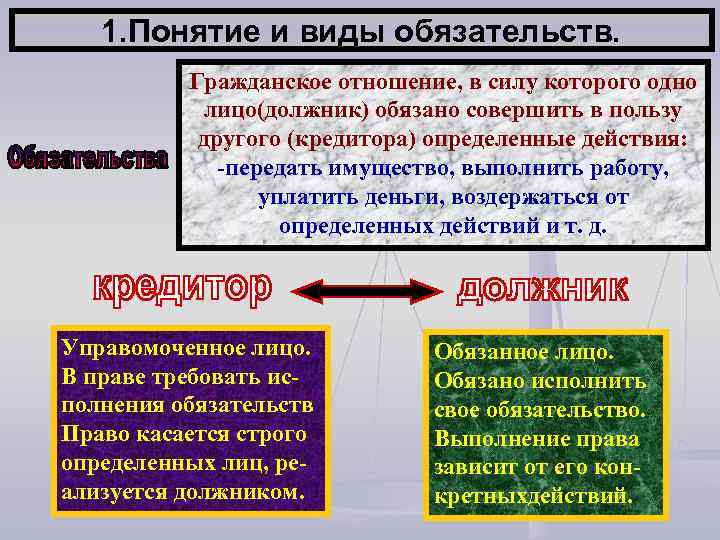 1.Понятие и виды обязательств.

Обязательства

Гражданское отношение, в силу которого одно лицо(должник) обязано совершить в пользу другого (кредитора) определенные действия: -передать имущество, выполнить работу, уплатить деньги, воздержаться от определенных действий и т. д.

кредитор

должник

Управомоченное лицо. В праве требовать исполнения обязательств Право касается строго определенных лиц, реализуется должником.

Обязанное лицо. Обязано исполнить свое обязательство. Выполнение права зависит от его конкретныхдействий.